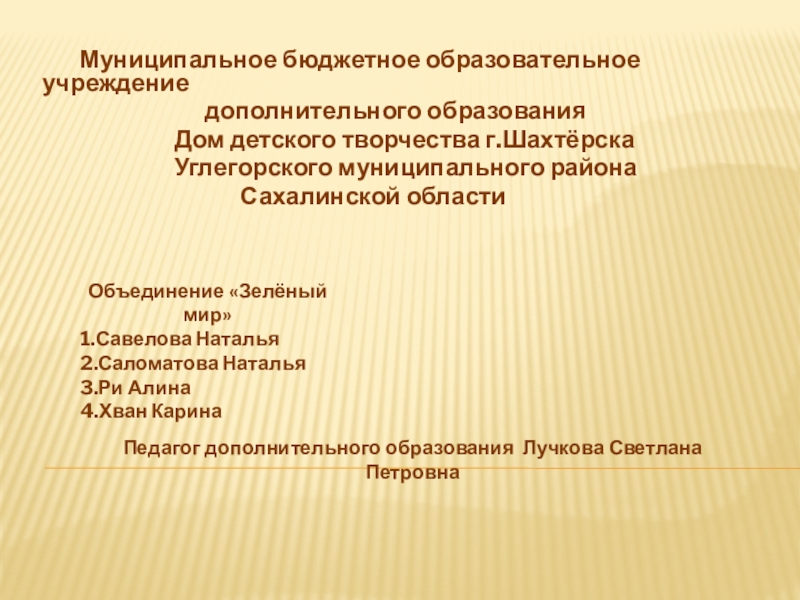 Муниципальное бюджетное образовательное учреждение
дополнительного образования
Дом детского творчества г.Шахтёрска
Углегорского муниципального района
Сахалинской области

Объединение «Зелёный мир»
1.Савелова Наталья
2.Саломатова Наталья
3.Ри Алина
4.Хван Карина

Педагог дополнительного образования Лучкова Светлана Петровна